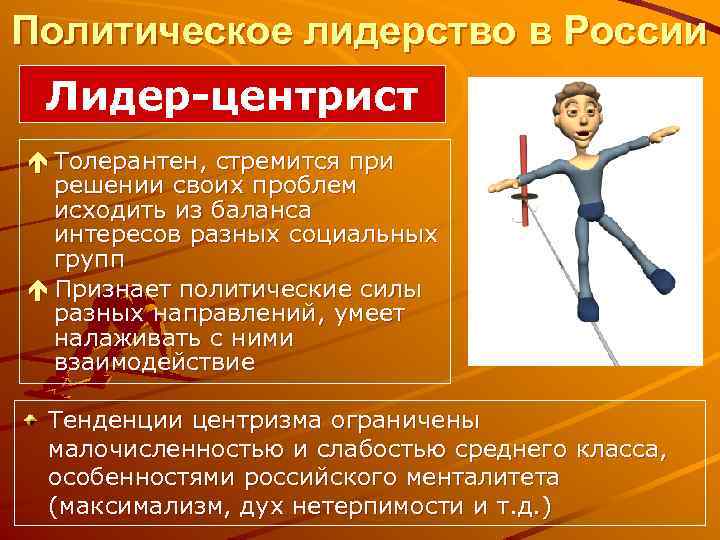 Политическое лидерство в России

Лидер-центрист

Толерантен, стремится при решении своих проблем исходить из баланса интересов разных социальных групп

Признает политические силы разных направлений, умеет налаживать с ними взаимодействие

Тенденции центризма ограничены малочисленностью и слабостью среднего класса, особенностями российского менталитета (максимализм, дух нетерпимости и т.д.)